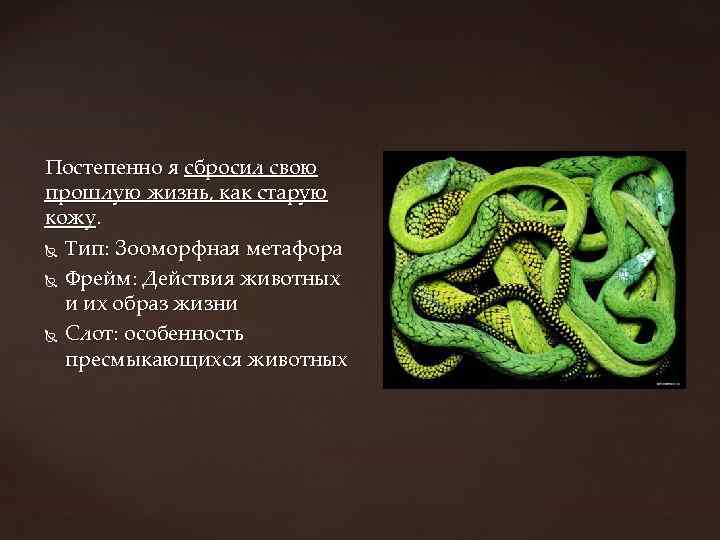 Постепенно я сбросил свою прошлую жизнь, как старую кожу.

Тип: Зооморфная метафора

Фрейм: Действия животных и их образ жизни

Слот: особенность пресмыкающихся животных